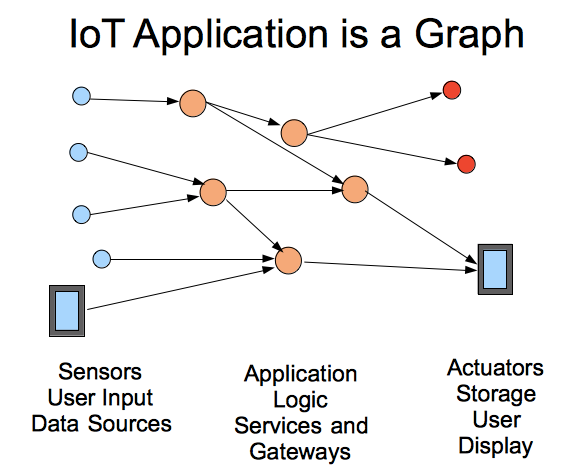 IoT Application is a Graph

Sensors
User Input
Data Sources

Application
Logic
Services and
Gateways

Actuators
Storage
User
Display